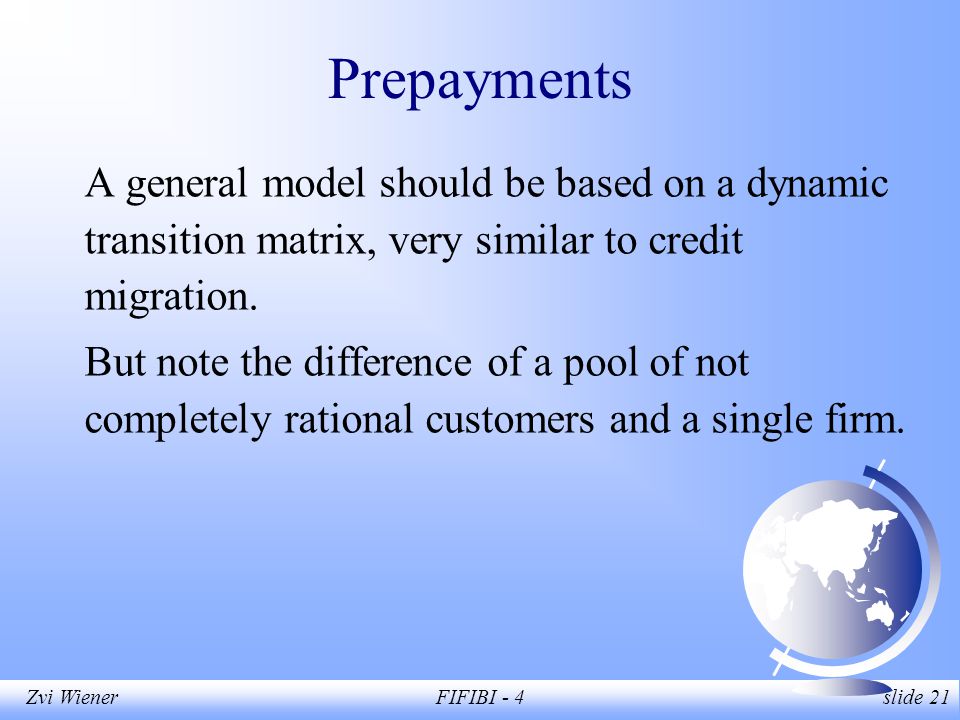 Prepayments

A general model should be based on a dynamic transition matrix, very similar to credit migration.

But note the difference of a pool of not completely rational customers and a single firm.

Zvi Wiener

FIFIBI - 4

slide 21